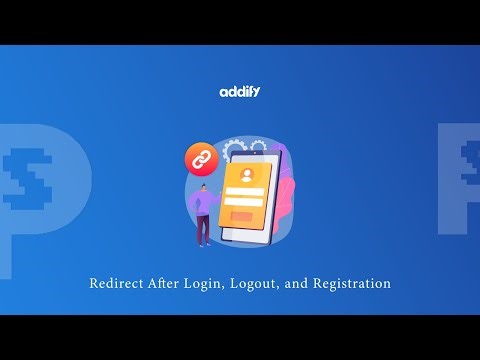 addify

Redirect After Login, Logout, and Registration